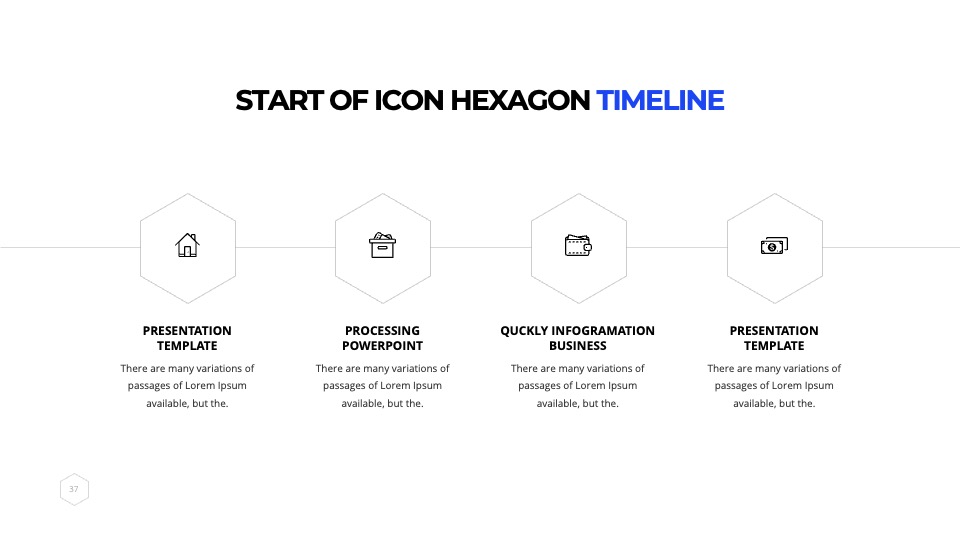 START OF ICON HEXAGON TIMELINE

PRESENTATION TEMPLATE

There are many variations of passages of Lorem Ipsum available, but the.

PROCESSING POWERPOINT

There are many variations of passages of Lorem Ipsum available, but the.

QUCKLY INFOGRAMATION BUSINESS

There are many variations of passages of Lorem Ipsum available, but the.

PRESENTATION TEMPLATE

There are many variations of passages of Lorem Ipsum available, but the.

37